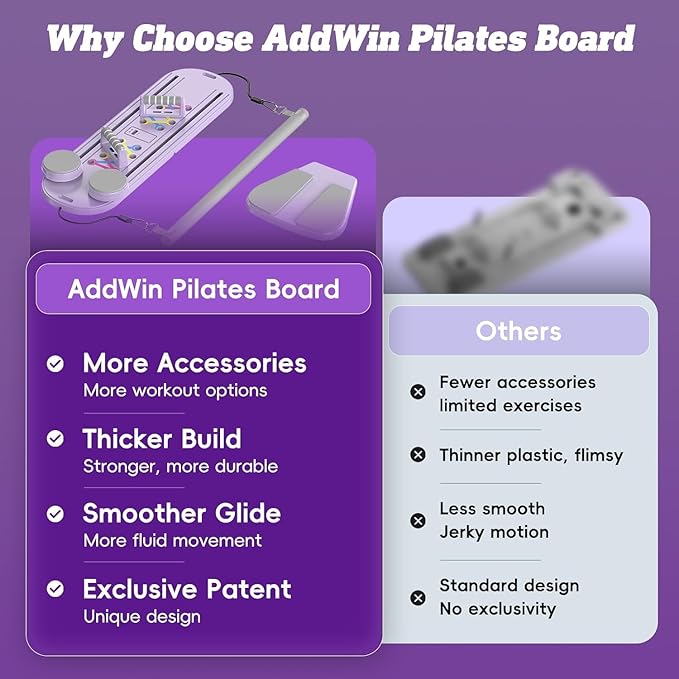 Why Choose AddWin Pilates Board

AddWin Pilates Board

More Accessories
More workout options

Thicker Build
Stronger, more durable

Smoother Glide
More fluid movement

Exclusive Patent
Unique design

Others

Fewer accessories
limited exercises

Thinner plastic, flimsy

Less smooth
Jerky motion

Standard design
No exclusivity